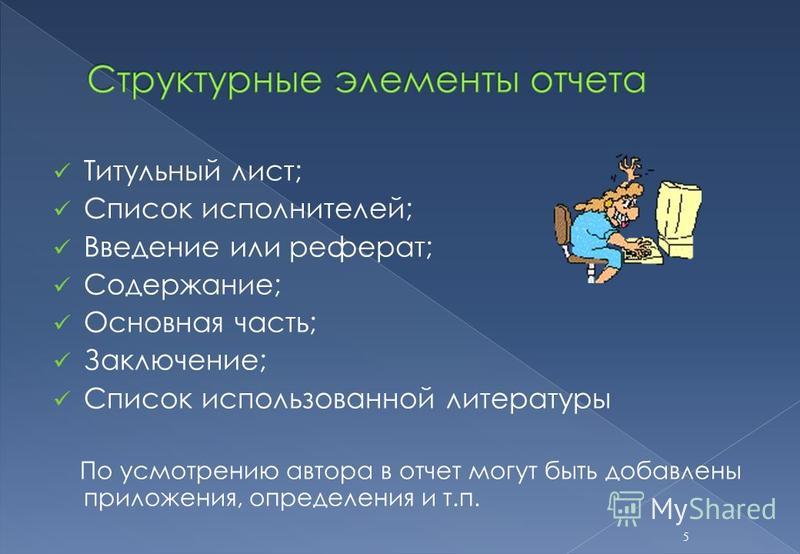 Структурные элементы отчета

✓ Титульный лист;
✓ Список исполнителей;
✓ Введение или реферат;
✓ Содержание;
✓ Основная часть;
✓ Заключение;
✓ Список использованной литературы

По усмотрению автора в отчет могут быть добавлены приложения, определения и т.п.

MyShared

5